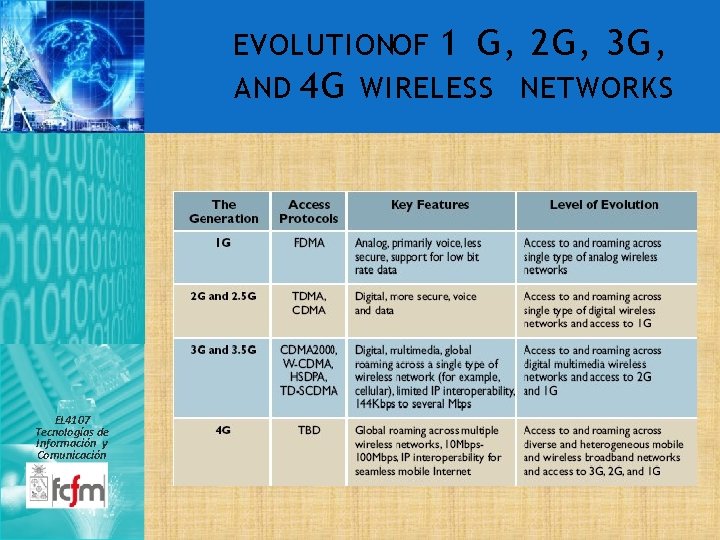 EVOLUTIONOF 1 G, 2G, 3G, AND 4G WIRELESS NETWORKS

| The Generation | Access Protocols | Key Features | Level of Evolution |
|---|---|---|---|
| 1G | FDMA | Analog, primarily voice, less secure, support for low bit rate data | Access to and roaming across single type of analog wireless networks |
| 2G and 2.5G | TDMA, CDMA | Digital, more secure, voice and data | Access to and roaming across single type of digital wireless networks and access to 1G |
| 3G and 3.5G | CDMA2000, W-CDMA, HSDPA, TD-SCDMA | Digital, multimedia, global roaming across a single type of wireless network (for example, cellular), limited IP interoperability, 144Kbps to several Mbps | Access to and roaming across digital multimedia wireless networks and access to 2G and 1G |
| 4G | TBD | Global roaming across multiple wireless networks, 10Mbps-100Mbps, IP interoperability for seamless mobile Internet | Access to and roaming across diverse and heterogeneous mobile and wireless broadband networks and access to 3G, 2G, and 1G |

EL4107
Tecnologías de Información y Comunicación

fcfm